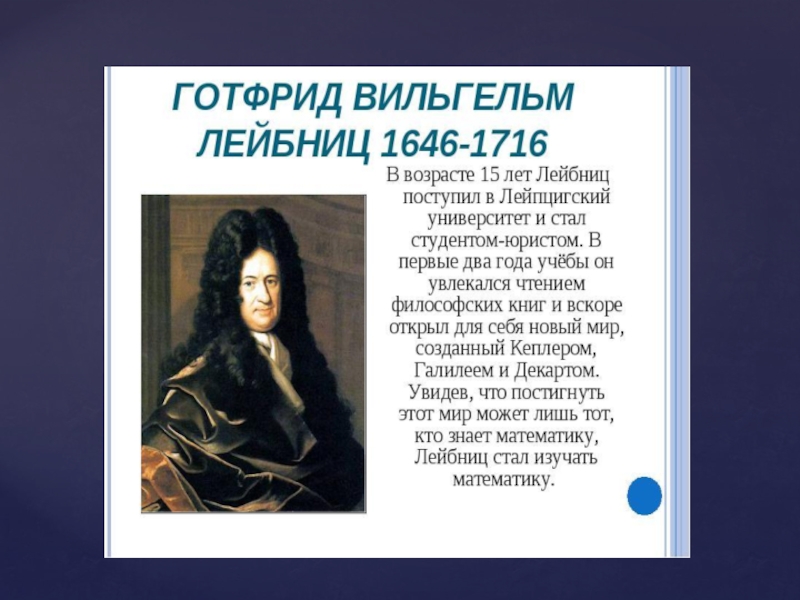 ГОТФРИД ВИЛЬГЕЛЬМ ЛЕЙБНИЦ 1646-1716

В возрасте 15 лет Лейбниц поступил в Лейпцигский университет и стал студентом-юристом. В первые два года учёбы он увлекался чтением философских книг и вскоре открыл для себя новый мир, созданный Кеплером, Галилеем и Декартом. Увидев, что постигнуть этот мир может лишь тот, кто знает математику, Лейбниц стал изучать математику.